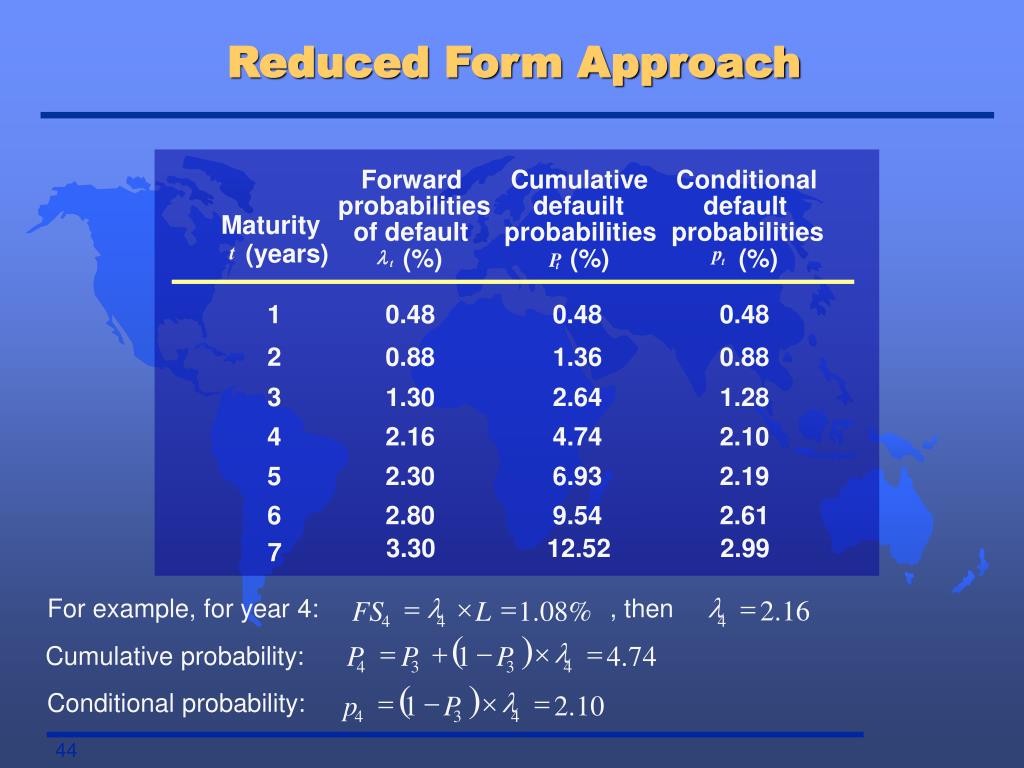 Reduced Form Approach

| Maturity $t$ (years) | Forward probabilities of default $\lambda_t$ (%) | Cumulative defauilt probabilities $P_t$ (%) | Conditional default probabilities $p_t$ (%) |
|---|---|---|---|
| 1 | 0.48 | 0.48 | 0.48 |
| 2 | 0.88 | 1.36 | 0.88 |
| 3 | 1.30 | 2.64 | 1.28 |
| 4 | 2.16 | 4.74 | 2.10 |
| 5 | 2.30 | 6.93 | 2.19 |
| 6 | 2.80 | 9.54 | 2.61 |
| 7 | 3.30 | 12.52 | 2.99 |

For example, for year 4: $FS_4 = \lambda_4 \times L = 1.08\%$ , then $\lambda_4 = 2.16$

Cumulative probability: $P_4 = P_3 + (1 - P_3) \times \lambda_4 = 4.74$

Conditional probability: $p_4 = (1 - P_3) \times \lambda_4 = 2.10$

44